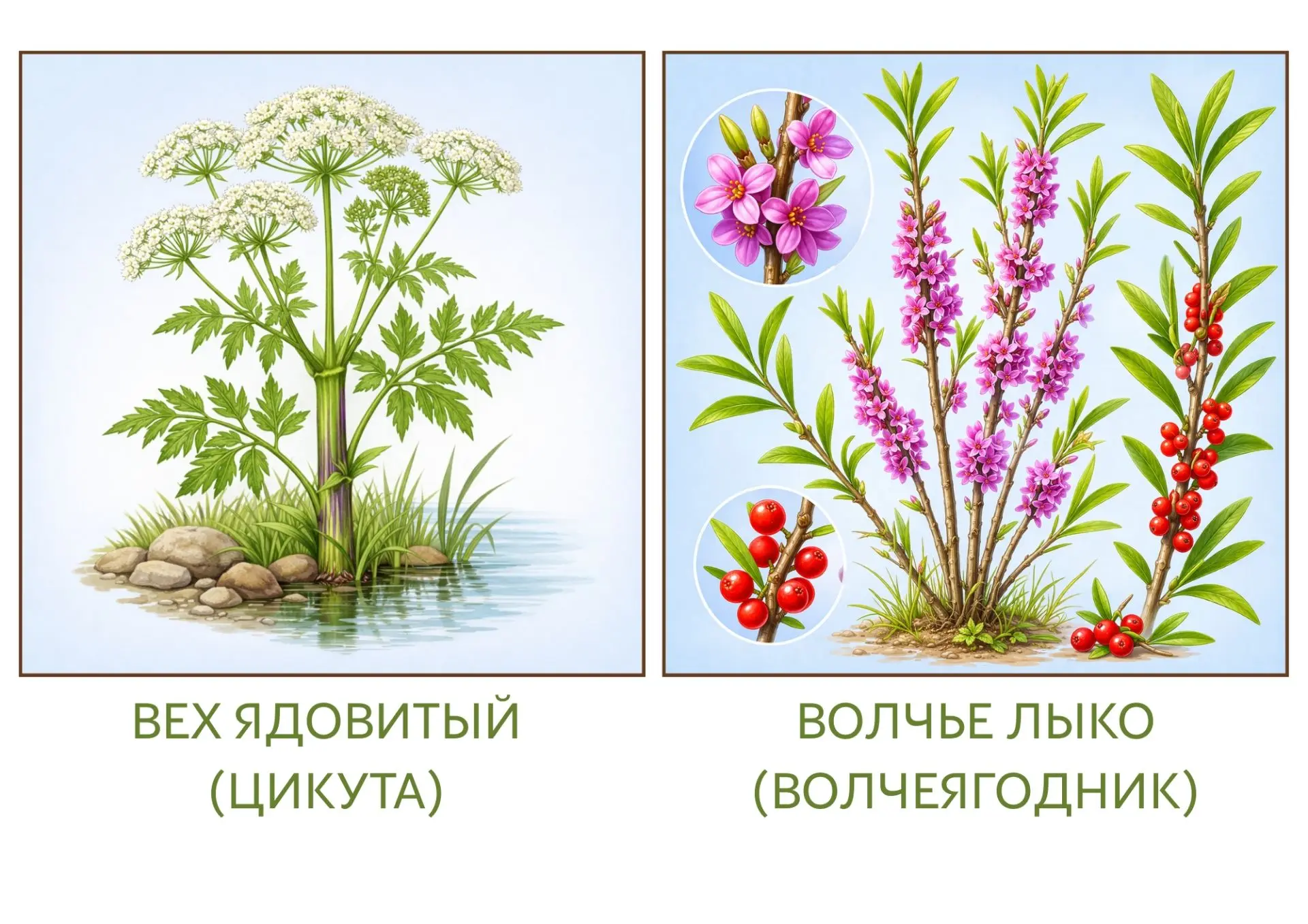 ВЕХ ЯДОВИТЫЙ (ЦИКУТА)

ВОЛЧЬЕ ЛЫКО (ВОЛЧЕЯГОДНИК)